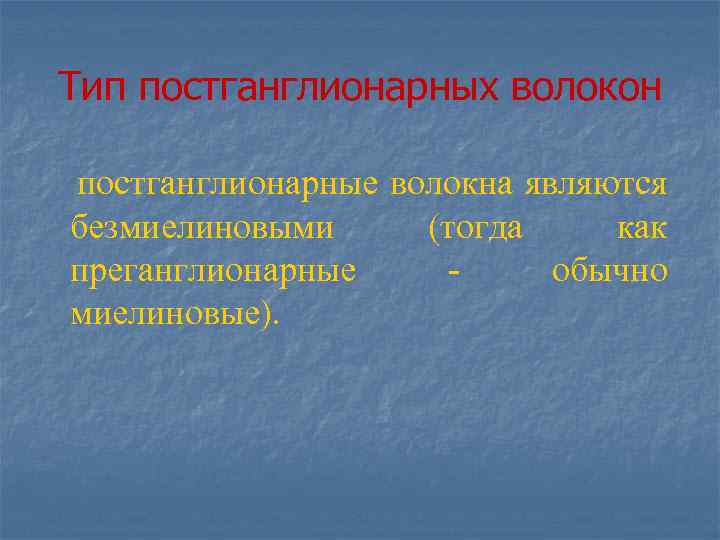 Тип постганглионарных волокон

постганглионарные волокна являются безмиелиновыми (тогда как преганглионарные - обычно миелиновые).